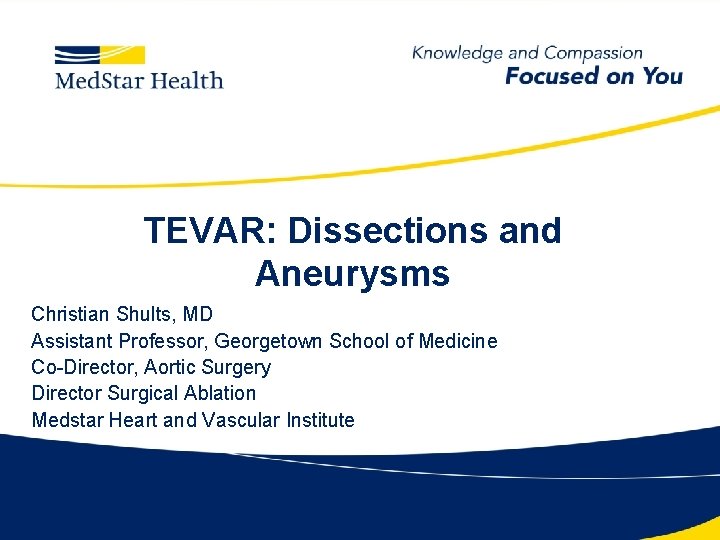 MedStar Health

Knowledge and Compassion
Focused on You

TEVAR: Dissections and Aneurysms

Christian Shults, MD
Assistant Professor, Georgetown School of Medicine
Co-Director, Aortic Surgery
Director Surgical Ablation
Medstar Heart and Vascular Institute